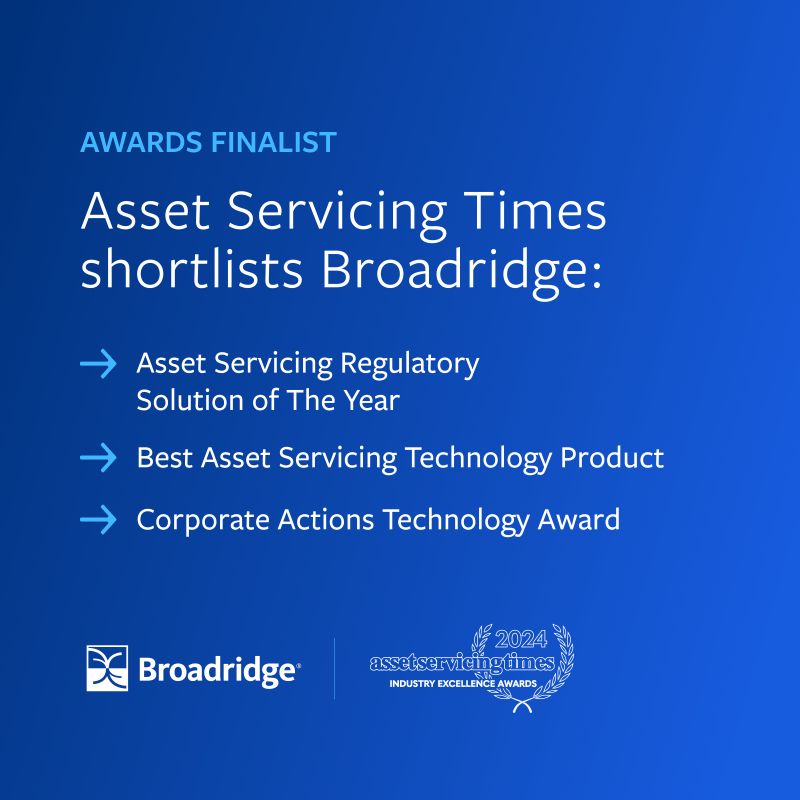 AWARDS FINALIST

Asset Servicing Times shortlists Broadridge:

→ Asset Servicing Regulatory Solution of The Year

→ Best Asset Servicing Technology Product

→ Corporate Actions Technology Award

Broadridge®

2024
assetservicingtimes
INDUSTRY EXCELLENCE AWARDS